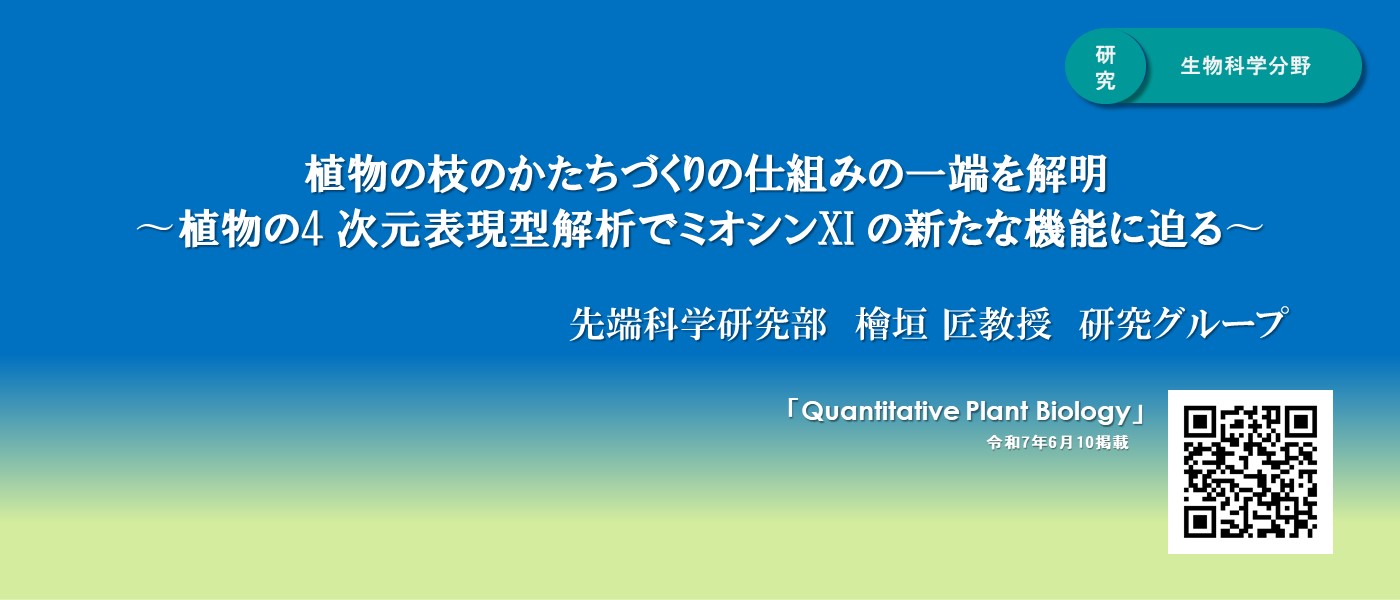 研究

生物科学分野

植物の枝のかたちづくりの仕組みの一端を解明
～植物の4 次元表現型解析でミオシンXI の新たな機能に迫る～

先端科学研究部　檜垣 匠教授　研究グループ

「Quantitative Plant Biology」
令和7年6月10掲載